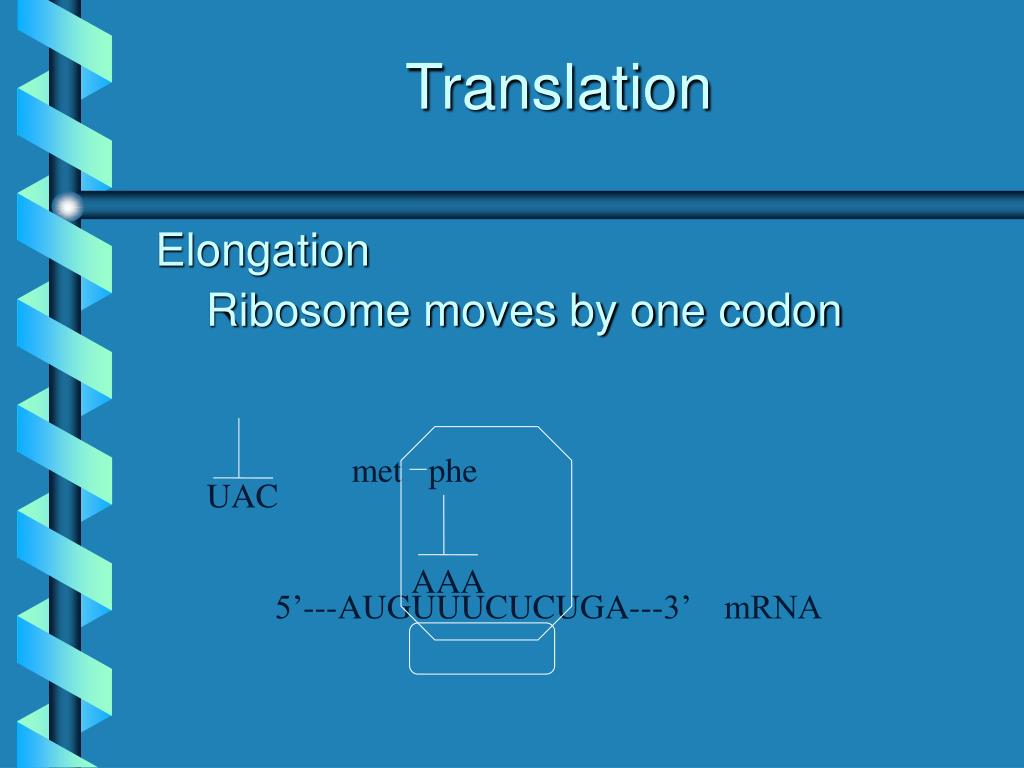 Translation

Elongation

Ribosome moves by one codon

UAC

met phe

AAA

5’---AUGUUUCUCUGA---3’ mRNA